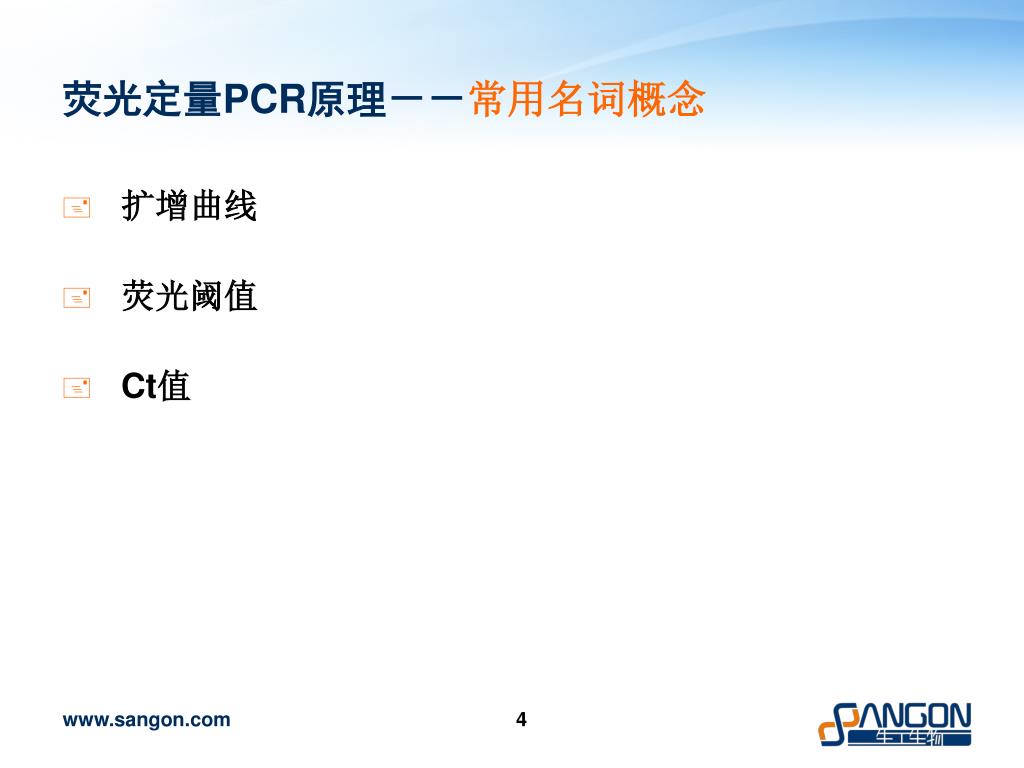 荧光定量PCR原理－－常用名词概念

扩增曲线

荧光阈值

Ct值

www.sangon.com

4

SANGON
生工生物